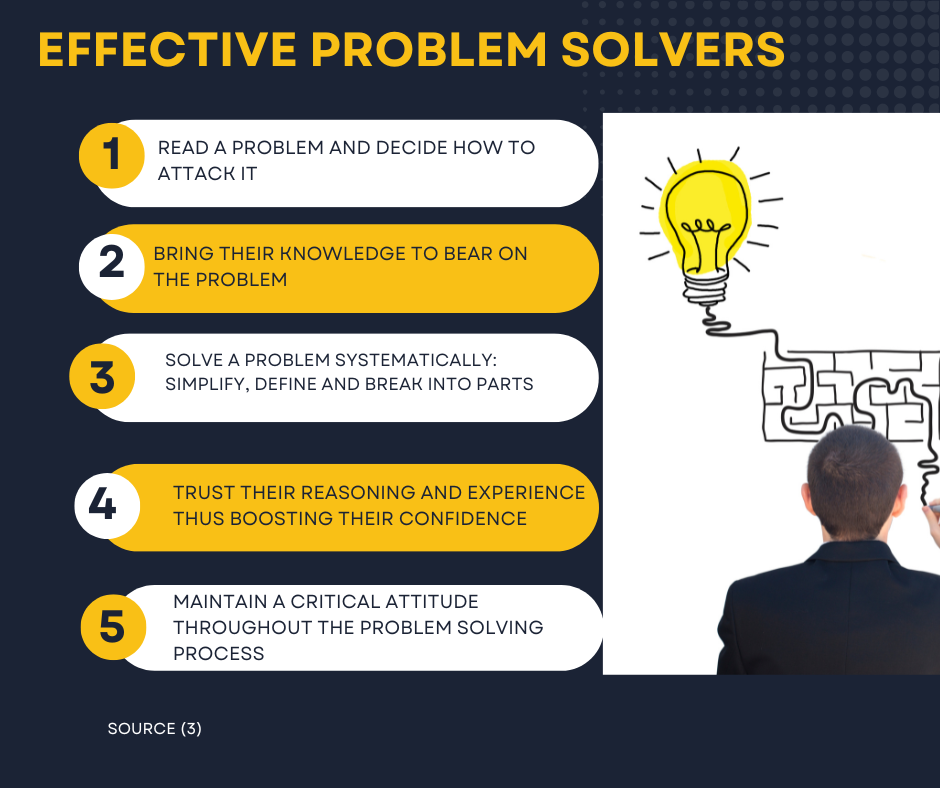 EFFECTIVE PROBLEM SOLVERS

1 READ A PROBLEM AND DECIDE HOW TO ATTACK IT

2 BRING THEIR KNOWLEDGE TO BEAR ON THE PROBLEM

3 SOLVE A PROBLEM SYSTEMATICALLY: SIMPLIFY, DEFINE AND BREAK INTO PARTS

4 TRUST THEIR REASONING AND EXPERIENCE THUS BOOSTING THEIR CONFIDENCE

5 MAINTAIN A CRITICAL ATTITUDE THROUGHOUT THE PROBLEM SOLVING PROCESS

SOURCE (3)